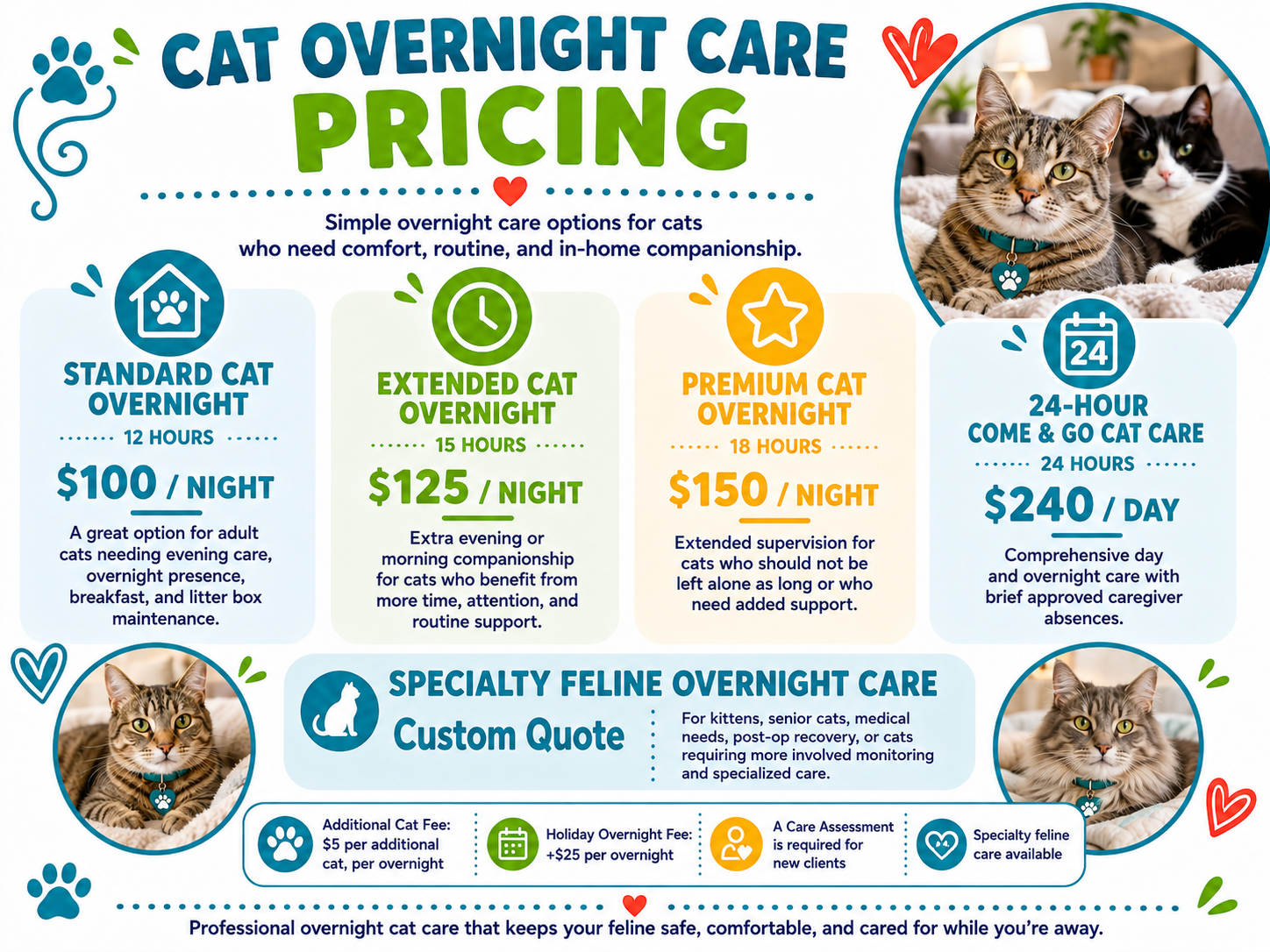 CAT OVERNIGHT CARE
PRICING

Simple overnight care options for cats who need comfort, routine, and in-home companionship.

STANDARD CAT OVERNIGHT
12 HOURS
$100 / NIGHT
A great option for adult cats needing evening care, overnight presence, breakfast, and litter box maintenance.

EXTENDED CAT OVERNIGHT
15 HOURS
$125 / NIGHT
Extra evening or morning companionship for cats who benefit from more time, attention, and routine support.

PREMIUM CAT OVERNIGHT
18 HOURS
$150 / NIGHT
Extended supervision for cats who should not be left alone as long or who need added support.

24
24-HOUR COME & GO CAT CARE
24 HOURS
$240 / DAY
Comprehensive day and overnight care with brief approved caregiver absences.

SPECIALTY FELINE OVERNIGHT CARE
Custom Quote
For kittens, senior cats, medical needs, post-op recovery, or cats requiring more involved monitoring and specialized care.

Additional Cat Fee: $5 per additional cat, per overnight

Holiday Overnight Fee: +$25 per overnight

A Care Assessment is required for new clients

Specialty feline care available

Professional overnight cat care that keeps your feline safe, comfortable, and cared for while you're away.